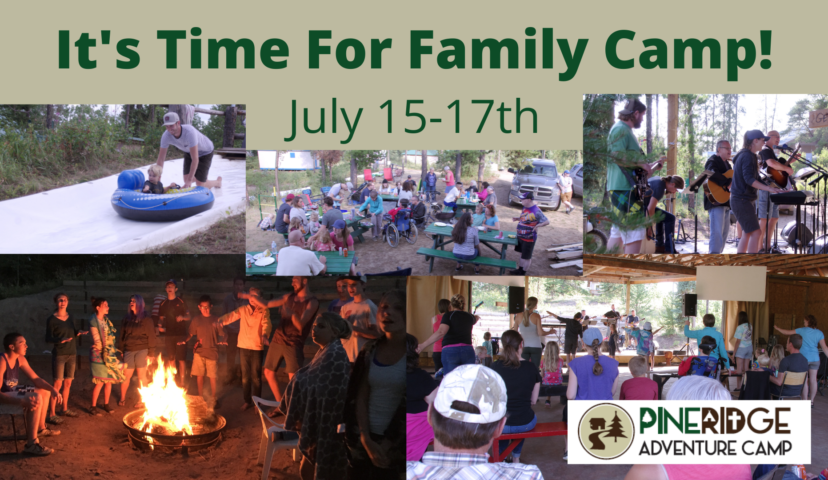 It's Time For Family Camp!

July 15-17th

PINERIDGE
ADVENTURE CAMP